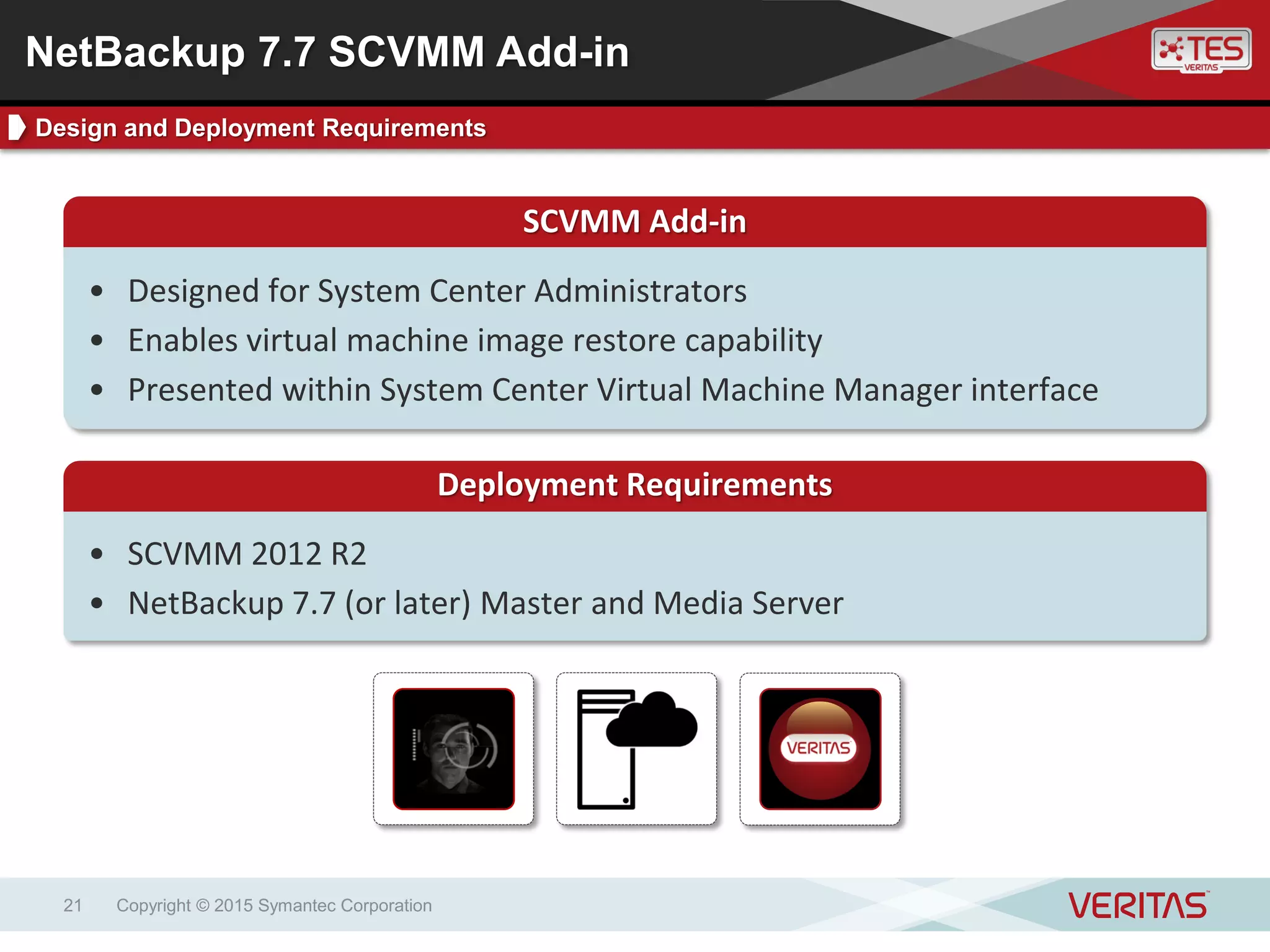 NetBackup 7.7 SCVMM Add-in

TES
VERITAS

Design and Deployment Requirements

SCVMM Add-in

• Designed for System Center Administrators
• Enables virtual machine image restore capability
• Presented within System Center Virtual Machine Manager interface

Deployment Requirements

• SCVMM 2012 R2
• NetBackup 7.7 (or later) Master and Media Server

VERITAS

21 Copyright © 2015 Symantec Corporation

VERITAS